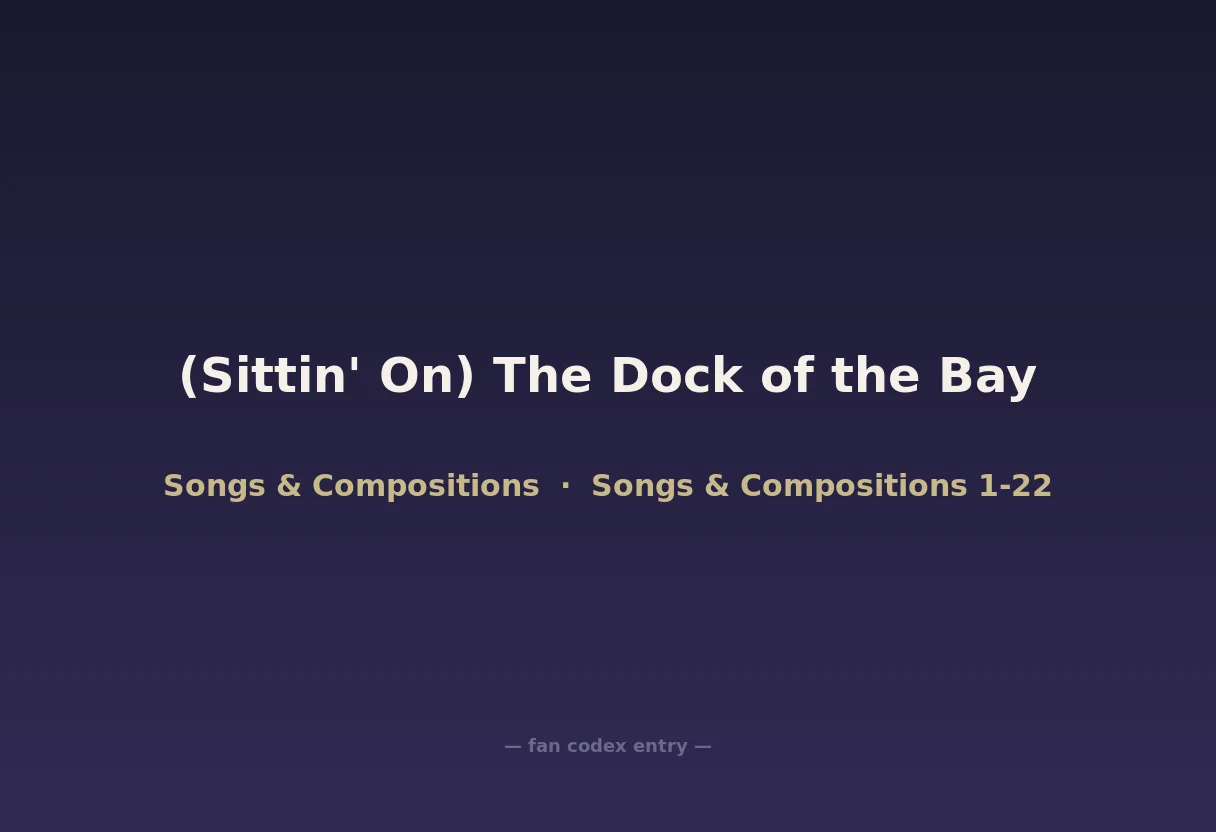 (Sittin' On) The Dock of the Bay

Songs & Compositions · Songs & Compositions 1-22

— fan codex entry —